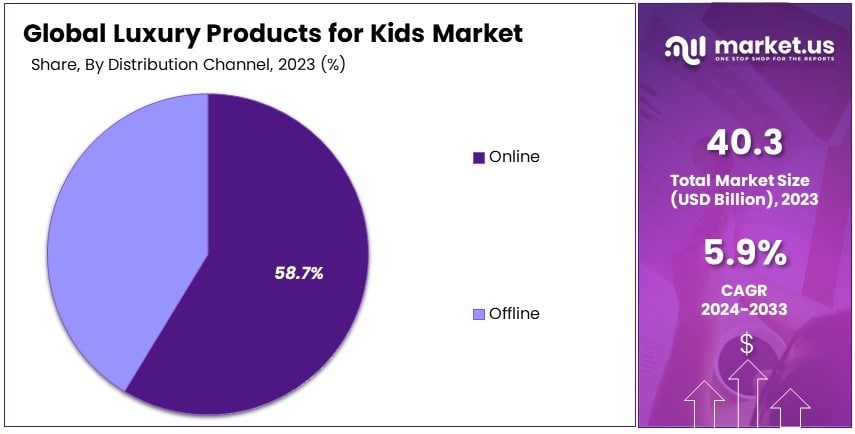 Global Luxury Products for Kids Market
Share, By Distribution Channel, 2023 (%)

58.7%

Online

Offline

market.us
ONE STOP SHOP FOR THE REPORTS

40.3
Total Market Size (USD Billion), 2023

5.9%
CAGR
2024-2033

$